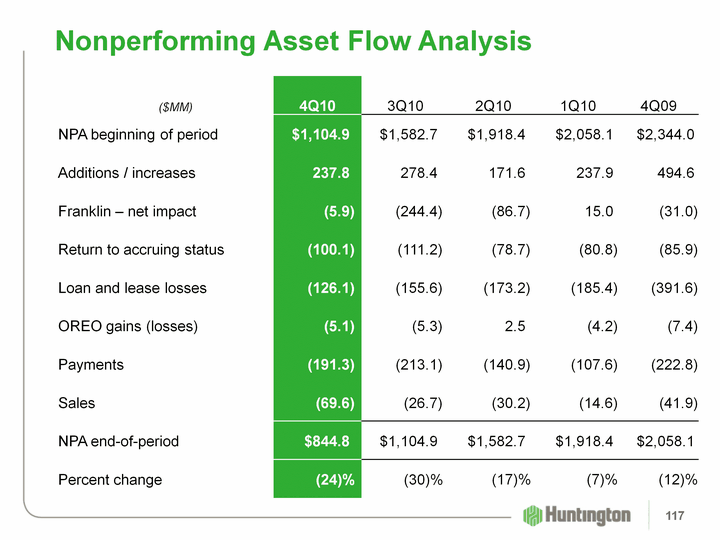 Nonperforming Asset Flow Analysis

| ($MM) | 4Q10 | 3Q10 | 2Q10 | 1Q10 | 4Q09 |
|---|---|---|---|---|---|
| NPA beginning of period | $1,104.9 | $1,582.7 | $1,918.4 | $2,058.1 | $2,344.0 |
| Additions / increases | 237.8 | 278.4 | 171.6 | 237.9 | 494.6 |
| Franklin – net impact | (5.9) | (244.4) | (86.7) | 15.0 | (31.0) |
| Return to accruing status | (100.1) | (111.2) | (78.7) | (80.8) | (85.9) |
| Loan and lease losses | (126.1) | (155.6) | (173.2) | (185.4) | (391.6) |
| OREO gains (losses) | (5.1) | (5.3) | 2.5 | (4.2) | (7.4) |
| Payments | (191.3) | (213.1) | (140.9) | (107.6) | (222.8) |
| Sales | (69.6) | (26.7) | (30.2) | (14.6) | (41.9) |
| NPA end-of-period | $844.8 | $1,104.9 | $1,582.7 | $1,918.4 | $2,058.1 |
| Percent change | (24)% | (30)% | (17)% | (7)% | (12)% |

Huntington

117